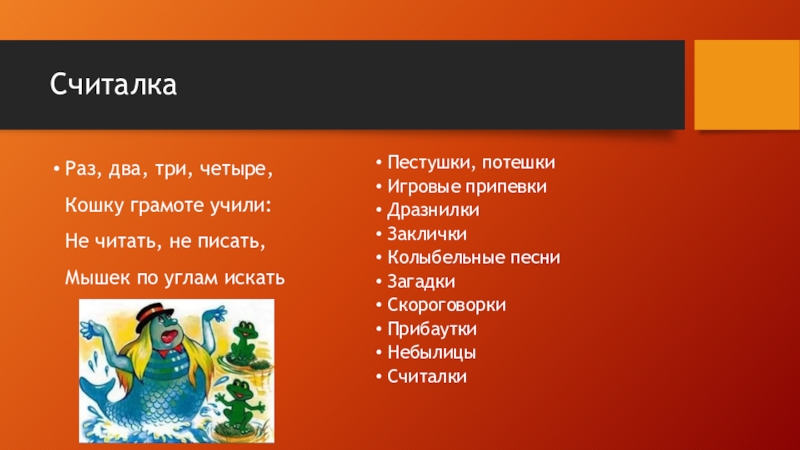 Считалка

• Раз, два, три, четыре,
Кошку грамоте учили:
Не читать, не писать,
Мышек по углам искать

• Пестушки, потешки
• Игровые припевки
• Дразнилки
• Заклички
• Колыбельные песни
• Загадки
• Скороговорки
• Прибаутки
• Небылицы
• Считалки